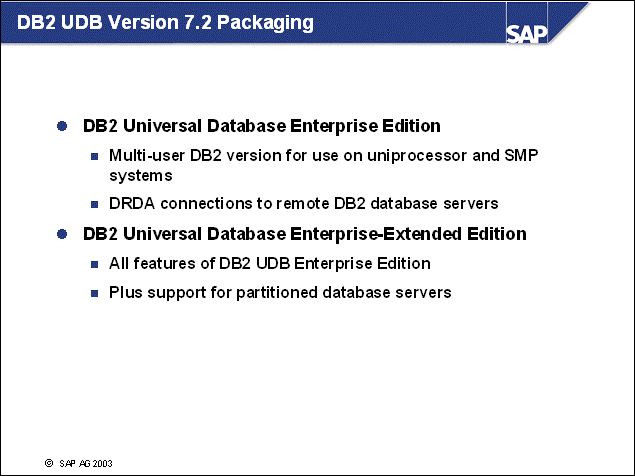 DB2 UDB Version 7.2 Packaging

SAP

DB2 Universal Database Enterprise Edition

Multi-user DB2 version for use on uniprocessor and SMP systems

DRDA connections to remote DB2 database servers

DB2 Universal Database Enterprise-Extended Edition

All features of DB2 UDB Enterprise Edition

Plus support for partitioned database servers

© SAP AG 2003